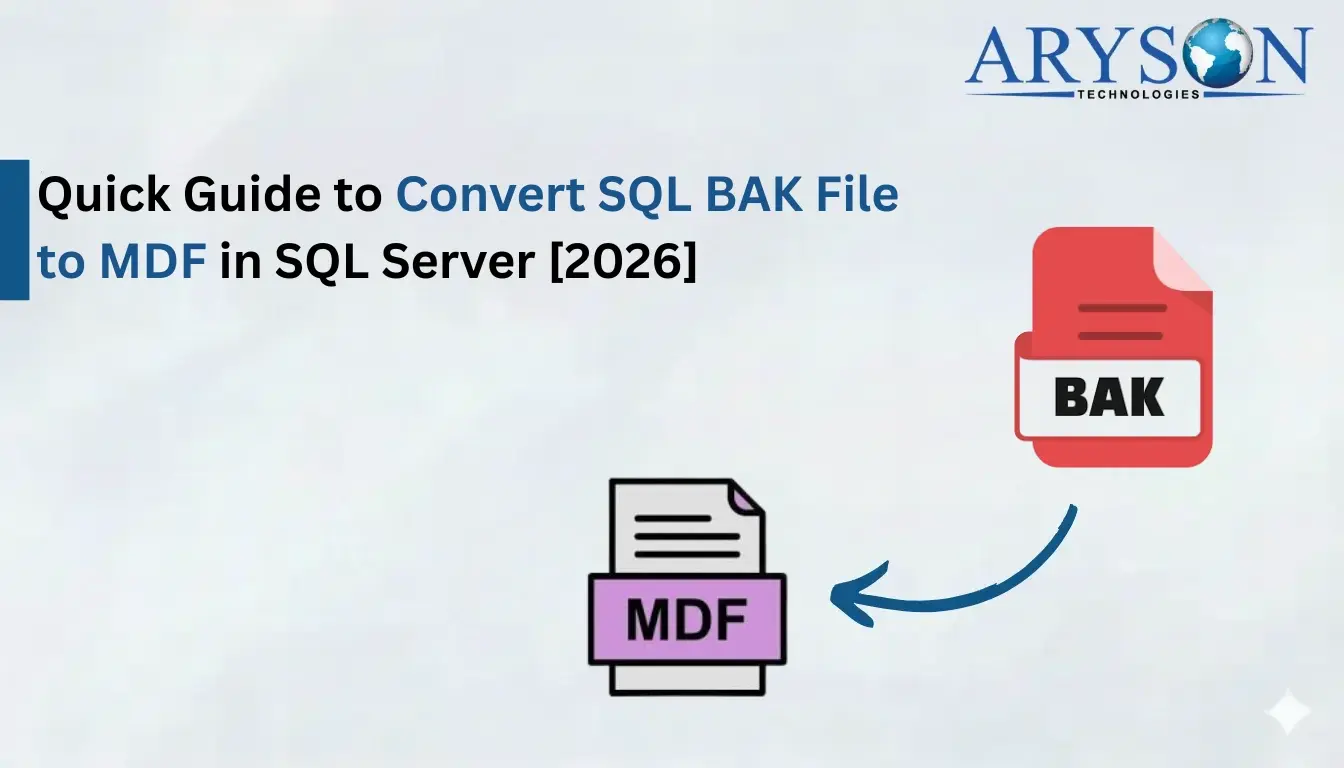 ARYSON
TECHNOLOGIES

Quick Guide to Convert SQL BAK File to MDF in SQL Server [2026]

BAK

MDF